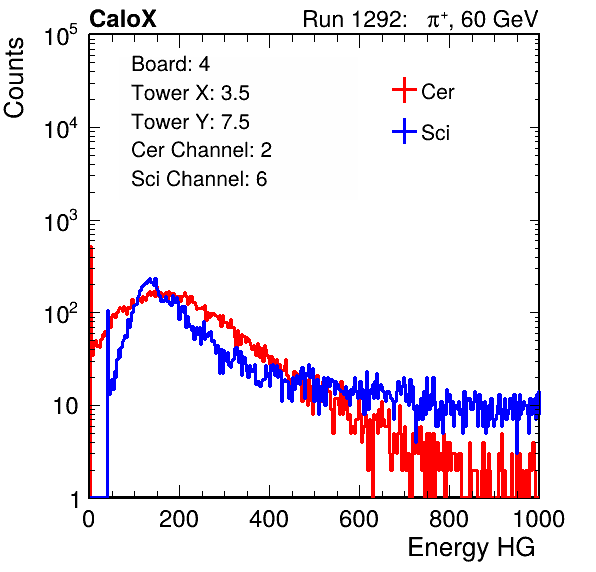 CaloX

Run 1292: $\pi^+$, 60 GeV

Counts

$10^5$

$10^4$

$10^3$

$10^2$

10

1

Board: 4
Tower X: 3.5
Tower Y: 7.5
Cer Channel: 2
Sci Channel: 6

Cer

Sci

0 200 400 600 800 1000

Energy HG